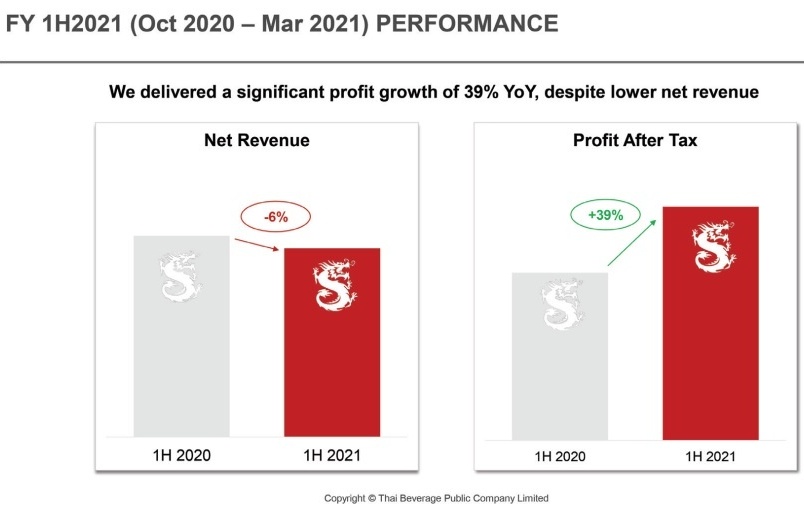 FY 1H2021 (Oct 2020 – Mar 2021) PERFORMANCE

We delivered a significant profit growth of 39% YoY, despite lower net revenue

Net Revenue

-6%

1H 2020

1H 2021

Profit After Tax

+39%

1H 2020

1H 2021

Copyright © Thai Beverage Public Company Limited